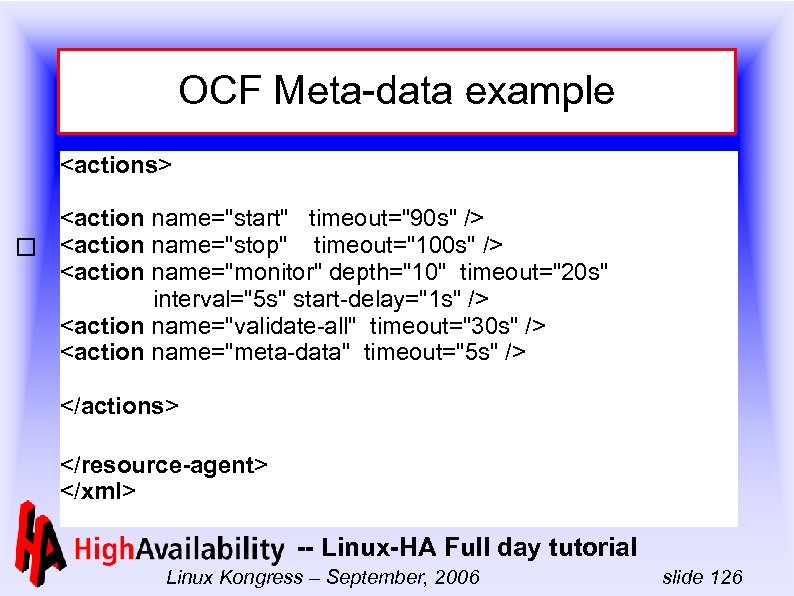 OCF Meta-data example

<actions>

<action name="start" timeout="90s" />
<action name="stop" timeout="100s" />
<action name="monitor" depth="10" timeout="20s" interval="5s" start-delay="1s" />
<action name="validate-all" timeout="30s" />
<action name="meta-data" timeout="5s" />

</actions>

</resource-agent>
</xml>

HA HighAvailability -- Linux-HA Full day tutorial

Linux Kongress – September, 2006 slide 126